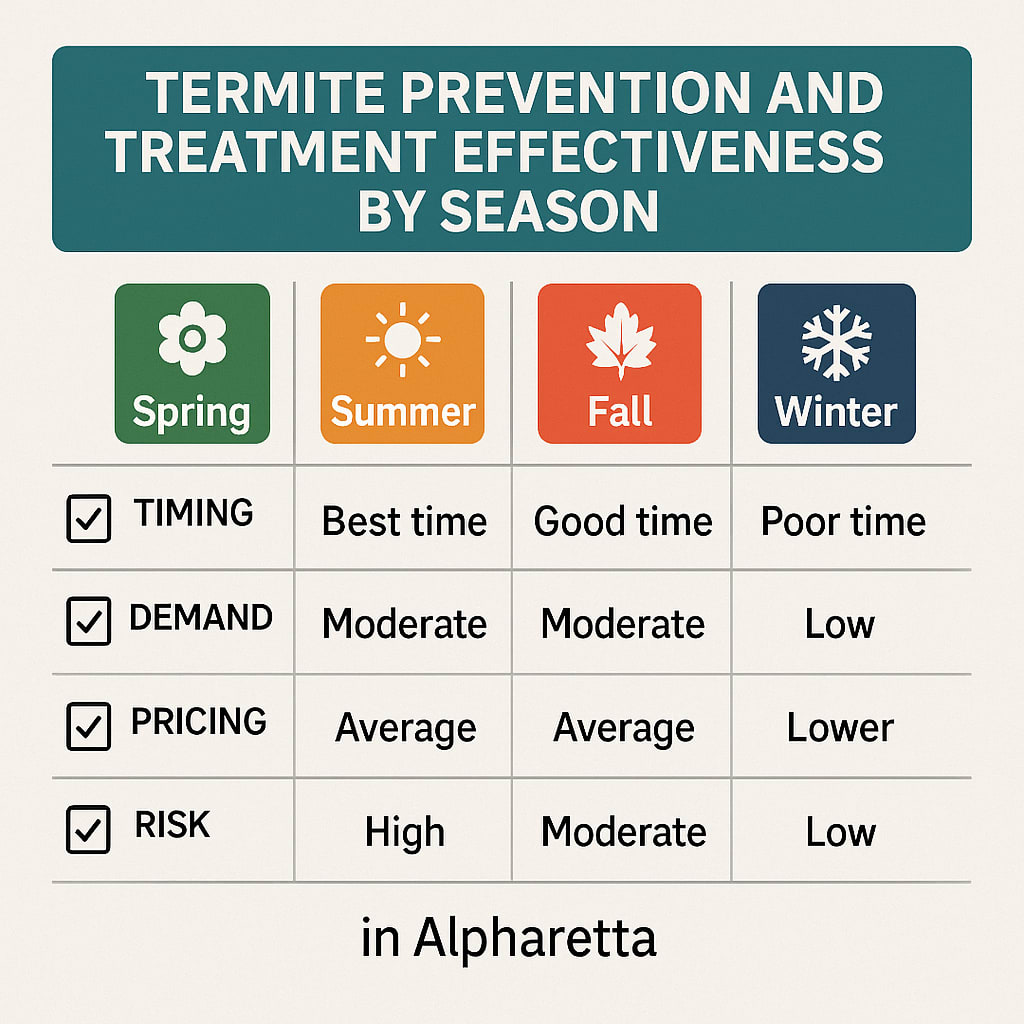 TERMITE PREVENTION AND TREATMENT EFFECTIVENESS BY SEASON

| Spring | Summer | Fall | Winter |
|---|---|---|---|
| TIMING | Best time | Good time | Poor time |
| DEMAND | Moderate | Moderate | Low |
| PRICING | Average | Average | Lower |
| RISK | High | Moderate | Low |

in Alpharetta